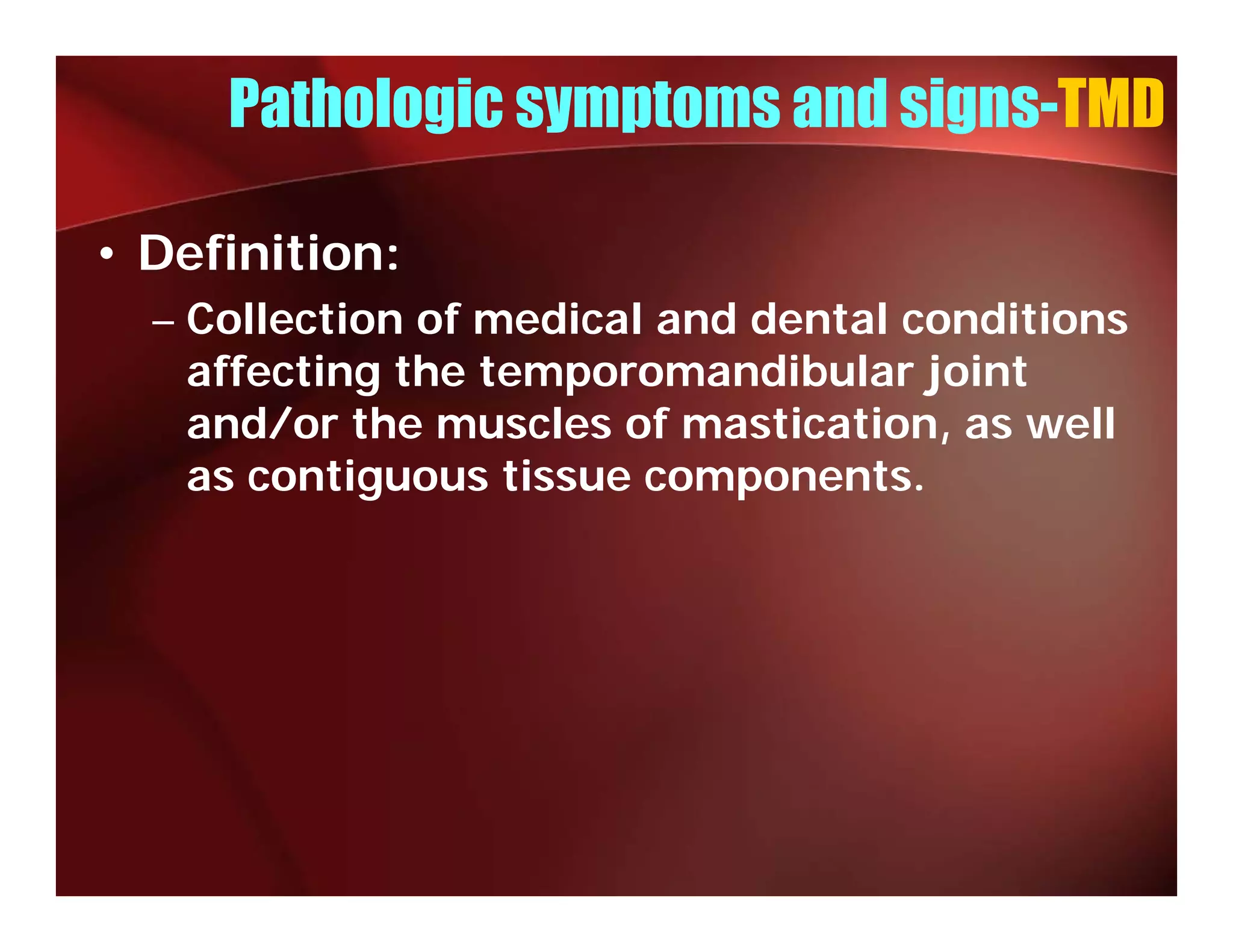 Pathologic symptoms and signs-TMD

• Definition:

– Collection of medical and dental conditions affecting the temporomandibular joint and/or the muscles of mastication, as well as contiguous tissue components.